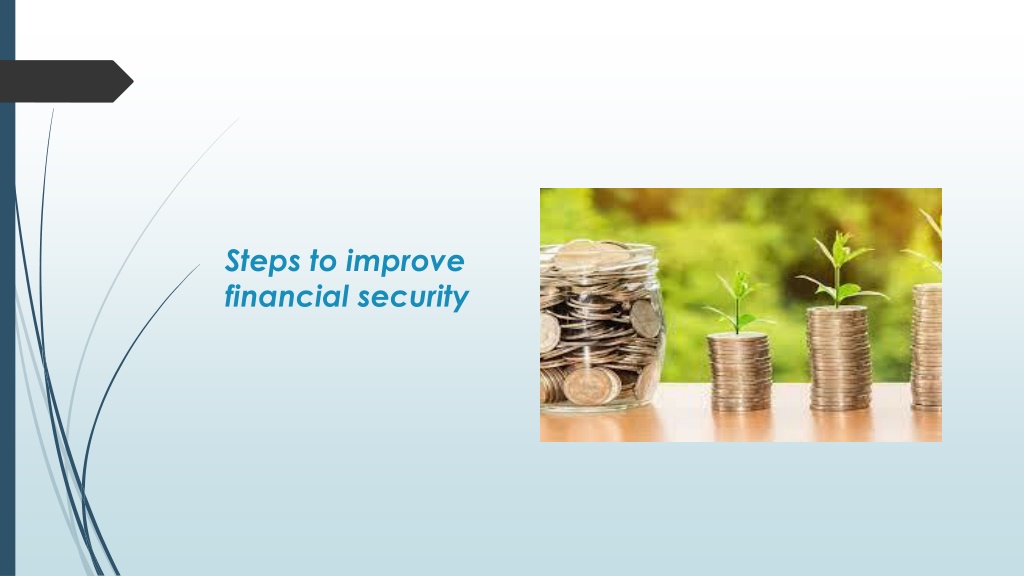 Steps to improve financial security